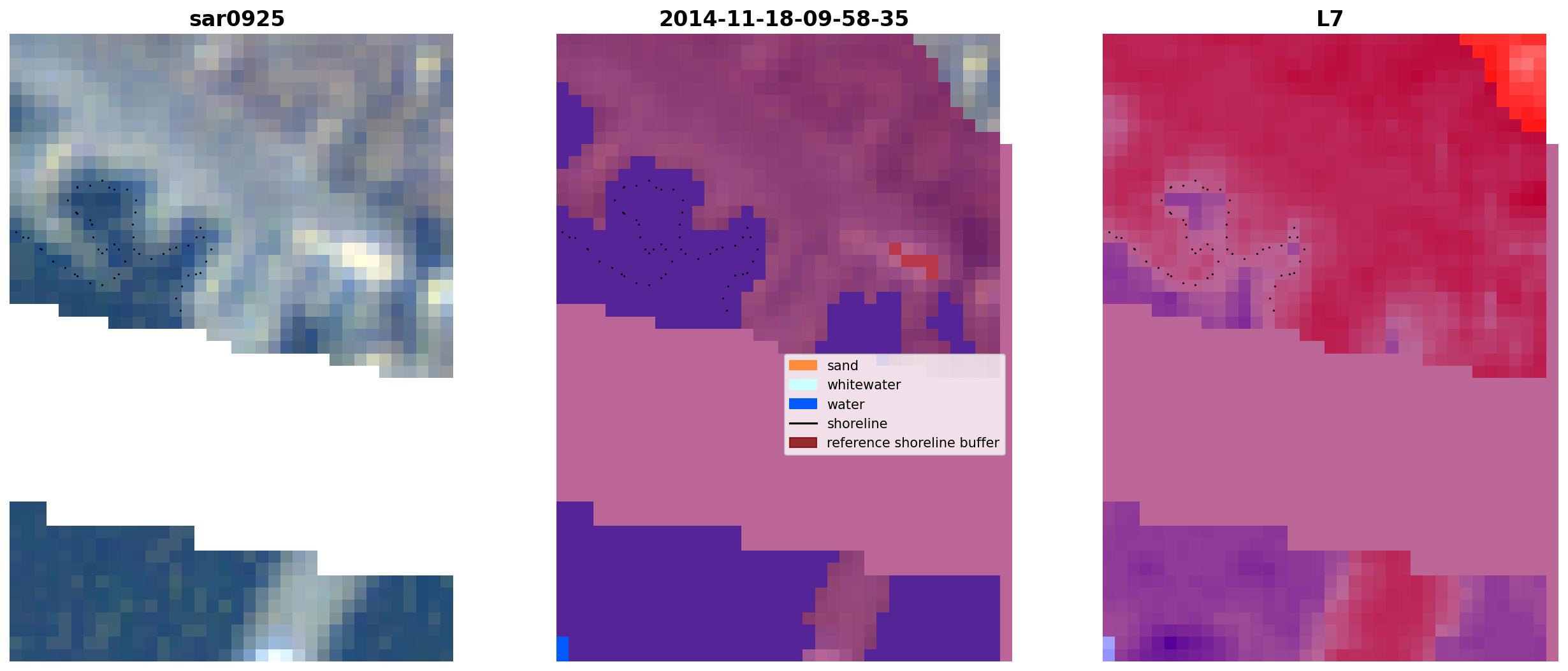 sar0925

2014-11-18-09-58-35

sand
whitewater
water
shoreline
reference shoreline buffer

L7